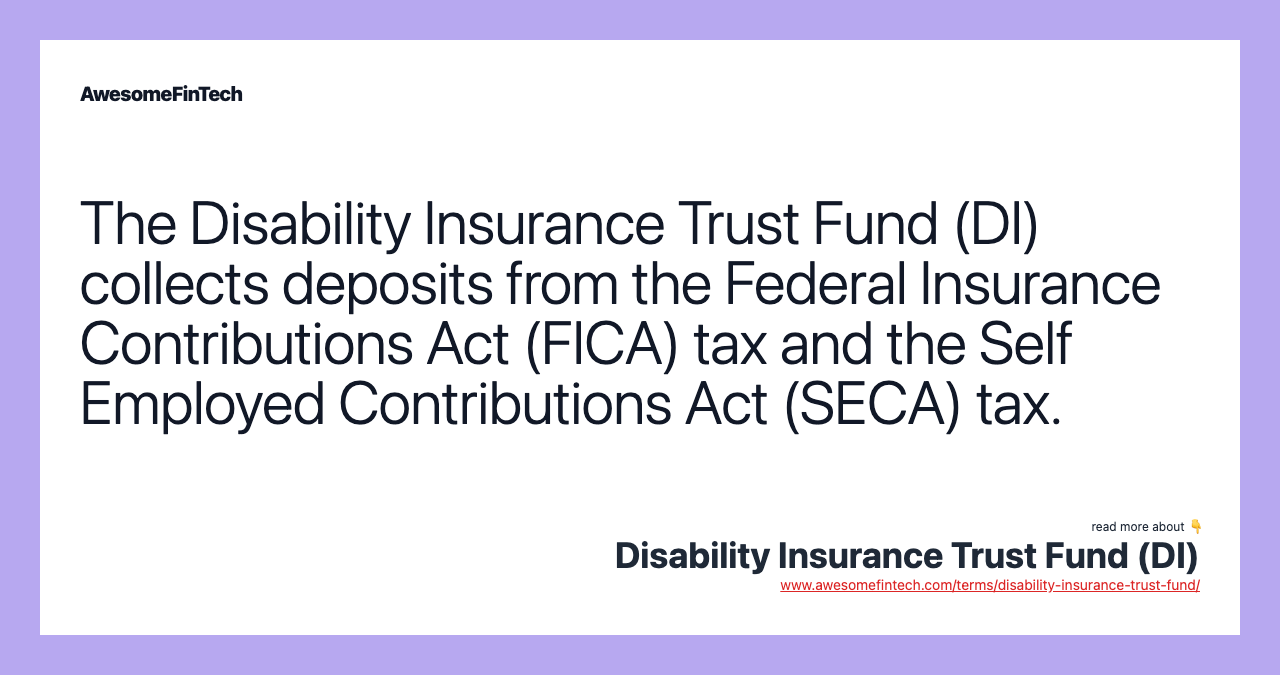 AwesomeFinTech

The Disability Insurance Trust Fund (DI) collects deposits from the Federal Insurance Contributions Act (FICA) tax and the Self Employed Contributions Act (SECA) tax.

read more about 👇
Disability Insurance Trust Fund (DI)
www.awesomefintech.com/terms/disability-insurance-trust-fund/